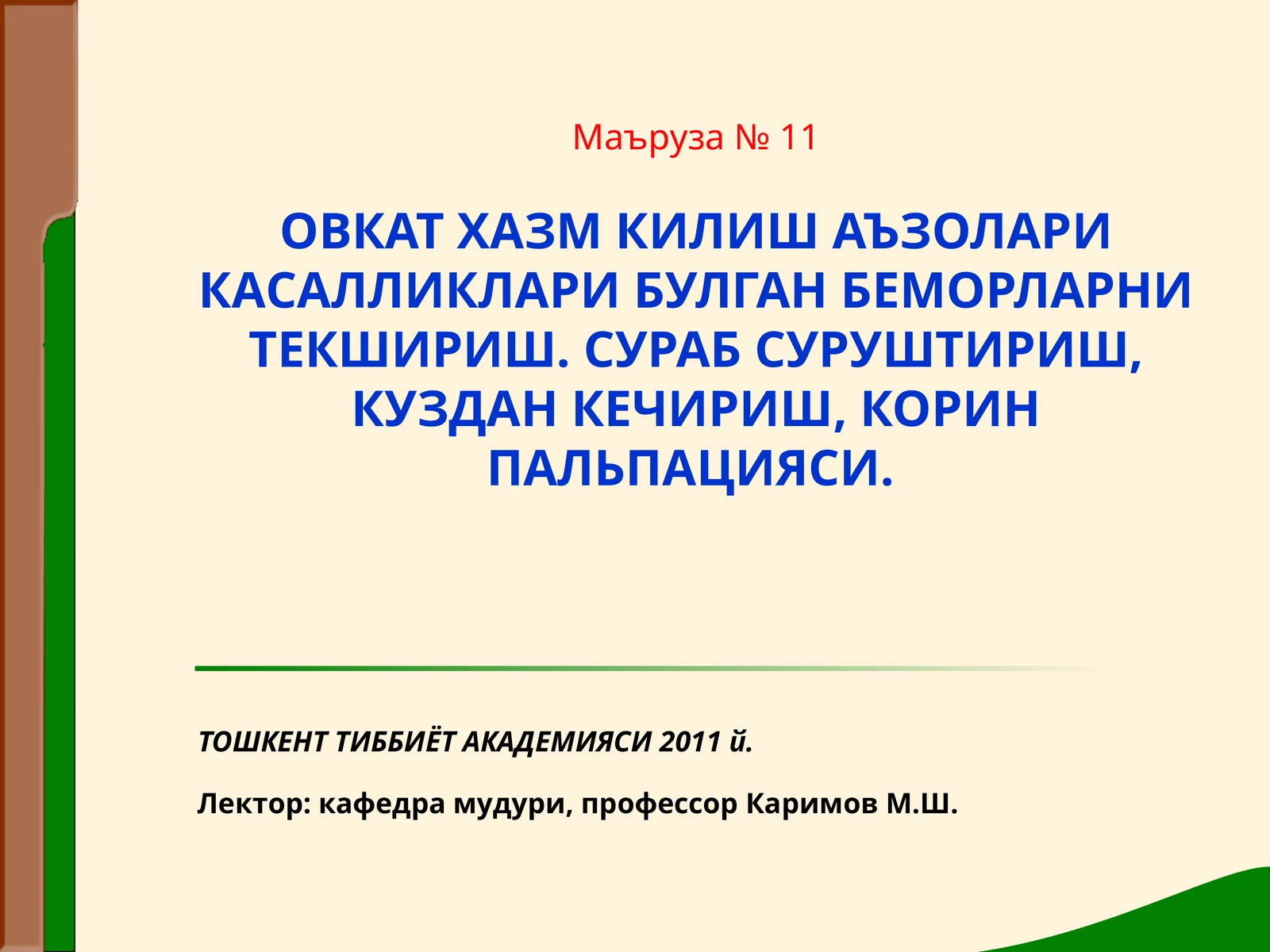 Маъруза № 11

ОВКАТ ХАЗМ КИЛИШ АЪЗОЛАРИ КАСАЛЛИКЛАРИ БУЛГАН БЕМОРЛАРНИ ТЕКШИРИШ. СУРАБ СУРУШТИРИШ, КУЗДАН КЕЧИРИШ, КОРИН ПАЛЬПАЦИЯСИ.

ТОШКЕНТ ТИББИЁТ АКАДЕМИЯСИ 2011 й.

Лектор: кафедра мудури, профессор Каримов М.Ш.